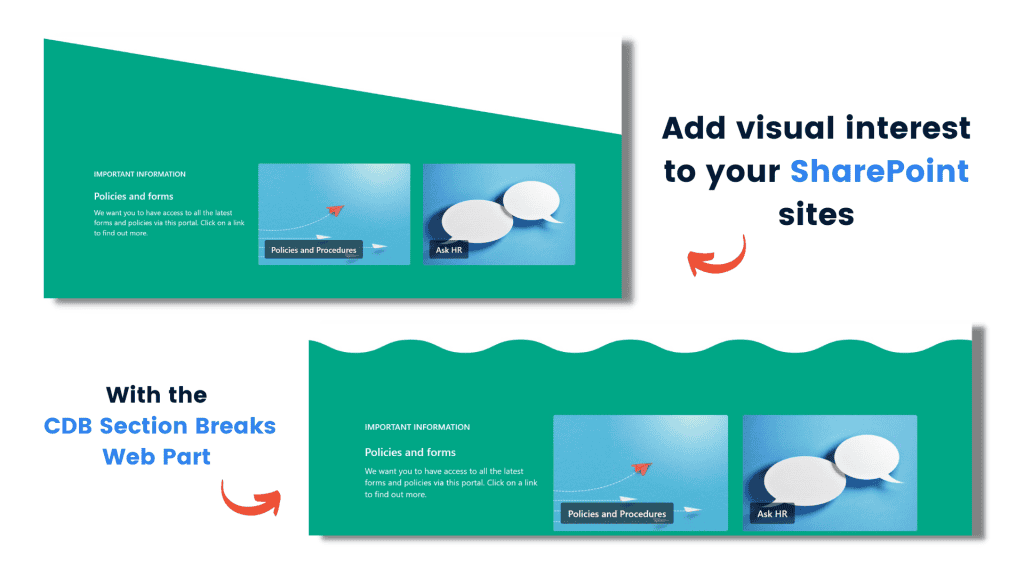 IMPORTANT INFORMATION

Policies and forms

We want you to have access to all the latest forms and policies via this portal. Click on a link to find out more.

Policies and Procedures

Ask HR

Add visual interest to your SharePoint sites

With the CDB Section Breaks Web Part

IMPORTANT INFORMATION

Policies and forms

We want you to have access to all the latest forms and policies via this portal. Click on a link to find out more.

Policies and Procedures

Ask HR